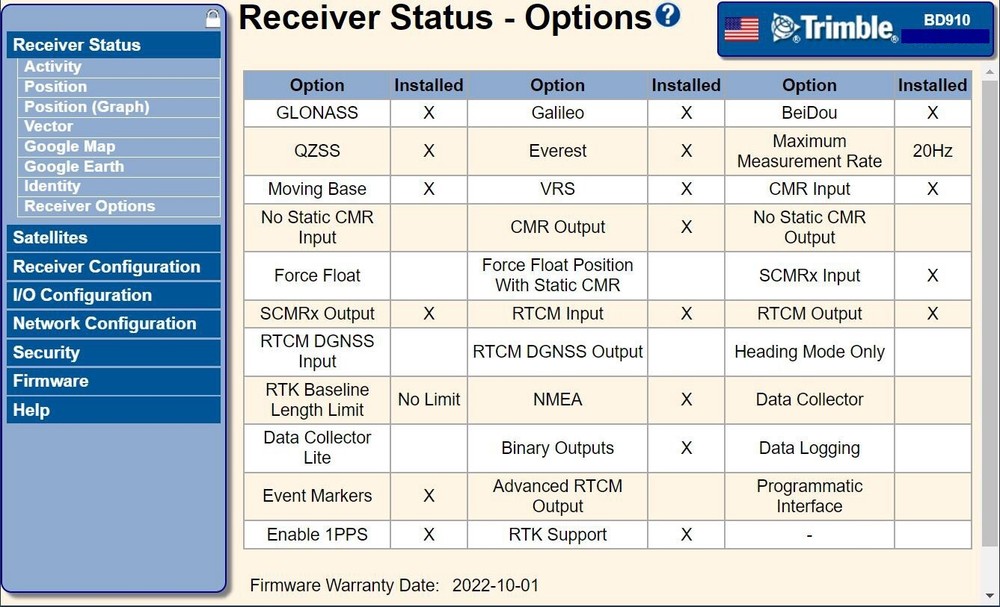 Receiver Status
Activity
Position
Position (Graph)
Vector
Google Map
Google Earth
Identity
Receiver Options
Satellites
Receiver Configuration
I/O Configuration
Network Configuration
Security
Firmware
Help

Receiver Status - Options ?

Trimble BD910

| Option | Installed | Option | Installed | Option | Installed |
|---|---|---|---|---|---|
| GLONASS | X | Galileo | X | BeiDou | X |
| QZSS | X | Everest | X | Maximum Measurement Rate | 20Hz |
| Moving Base | X | VRS | X | CMR Input | X |
| No Static CMR Input | | CMR Output | X | No Static CMR Output | |
| Force Float | | Force Float Position With Static CMR | | SCMRx Input | X |
| SCMRx Output | X | RTCM Input | X | RTCM Output | X |
| RTCM DGNSS Input | | RTCM DGNSS Output | | Heading Mode Only | |
| RTK Baseline Length Limit | No Limit | NMEA | X | Data Collector | |
| Data Collector Lite | | Binary Outputs | X | Data Logging | |
| Event Markers | X | Advanced RTCM Output | | Programmatic Interface | |
| Enable 1PPS | X | RTK Support | X | - | |

Firmware Warranty Date: 2022-10-01